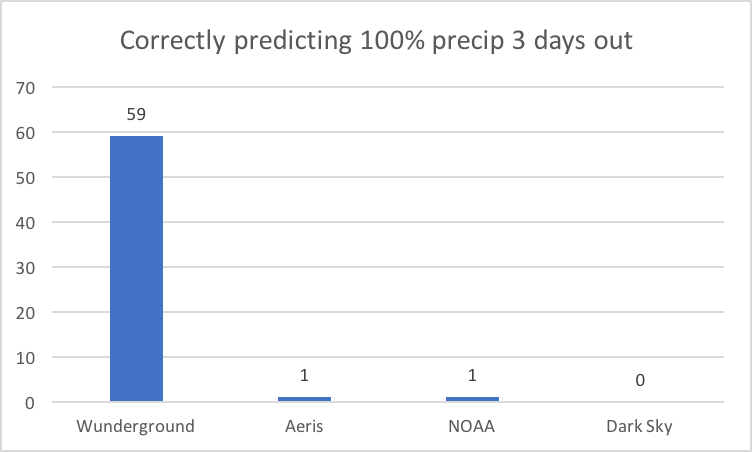 Correctly predicting 100% precip 3 days out

70
60
50
40
30
20
10
0

59
1
1
0

Wunderground
Aeris
NOAA
Dark Sky